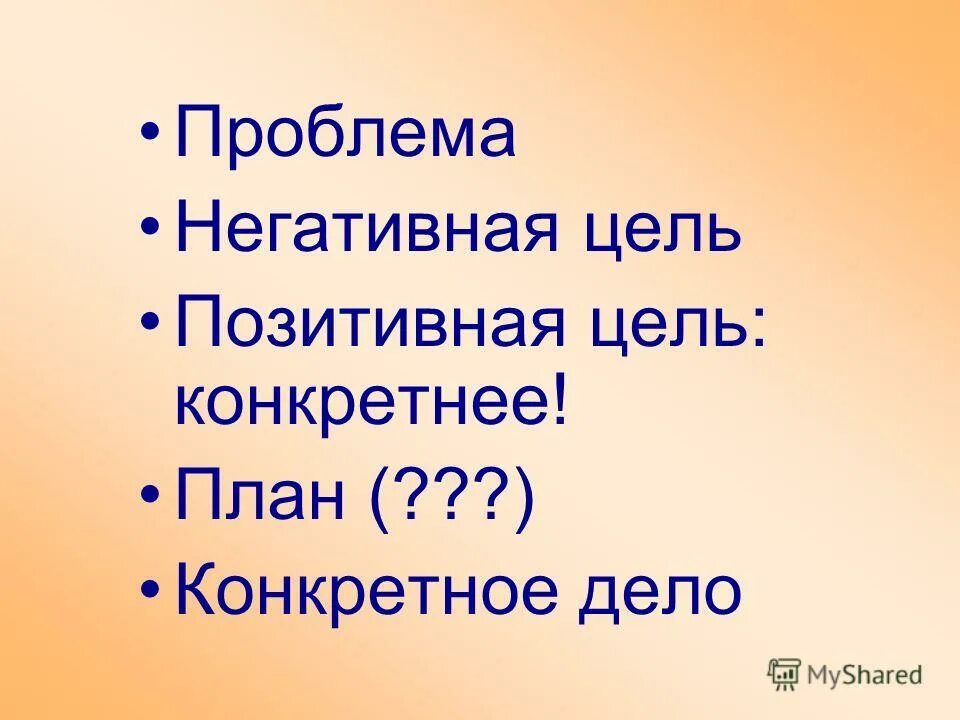 • Проблема
• Негативная цель
• Позитивная цель: конкретнее!
• План (???)
• Конкретное дело

MyShared